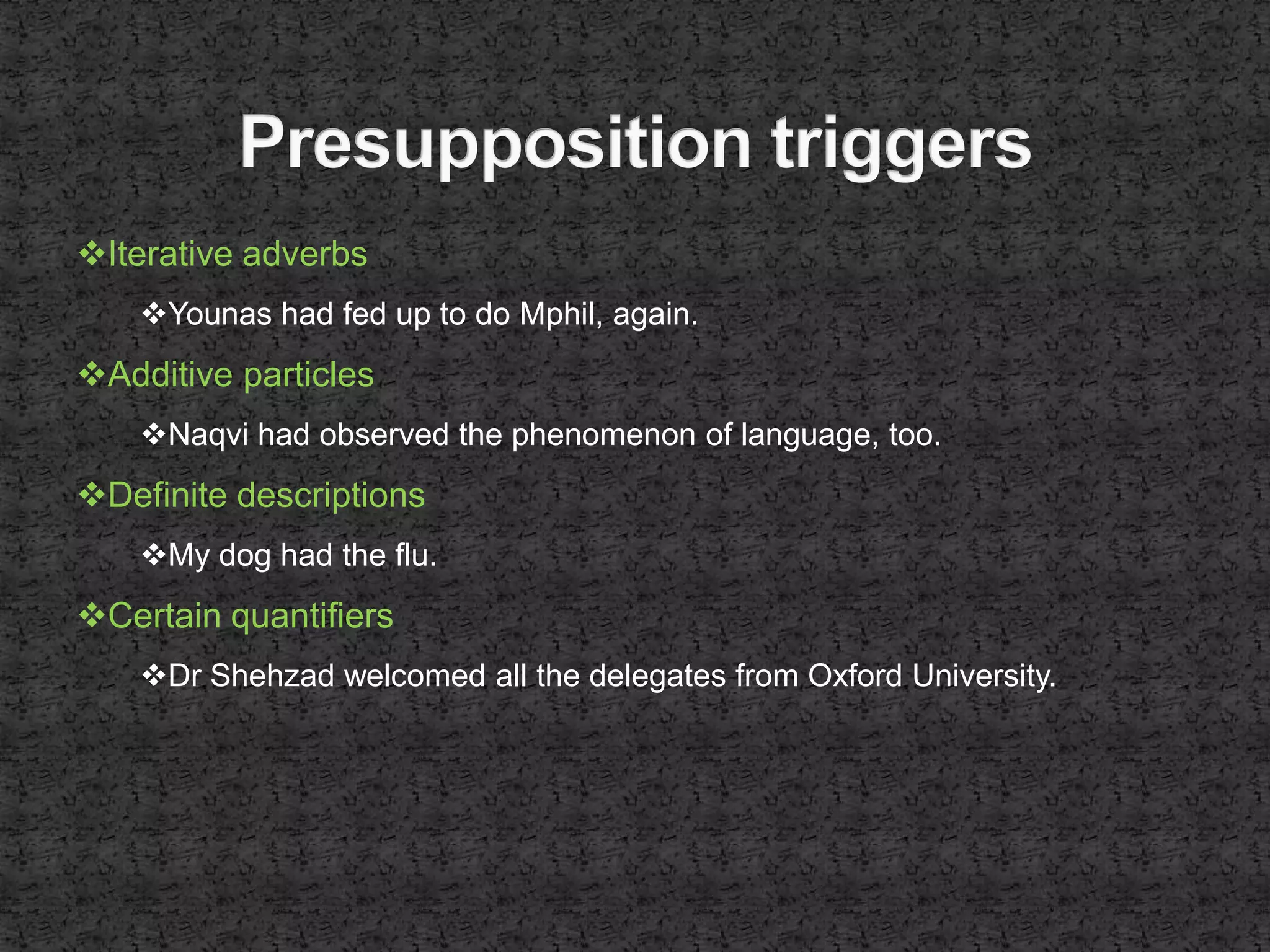 Presupposition triggers

❖Iterative adverbs

❖Younas had fed up to do Mphil, again.

❖Additive particles

❖Naqvi had observed the phenomenon of language, too.

❖Definite descriptions

❖My dog had the flu.

❖Certain quantifiers

❖Dr Shehzad welcomed all the delegates from Oxford University.